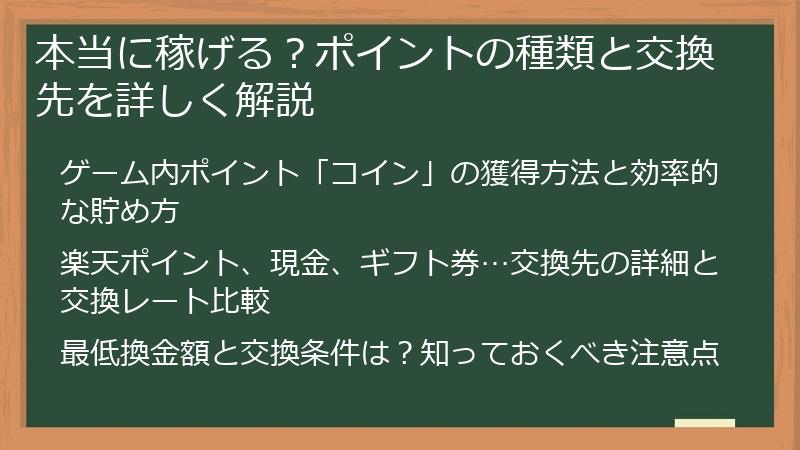 本当に稼げる？ポイントの種類と交換先を詳しく解説

ゲーム内ポイント「コイン」の獲得方法と効率的な貯め方

楽天ポイント、現金、ギフト券…交換先の詳細と交換レート比較

最低換金額と交換条件は？知っておくべき注意点